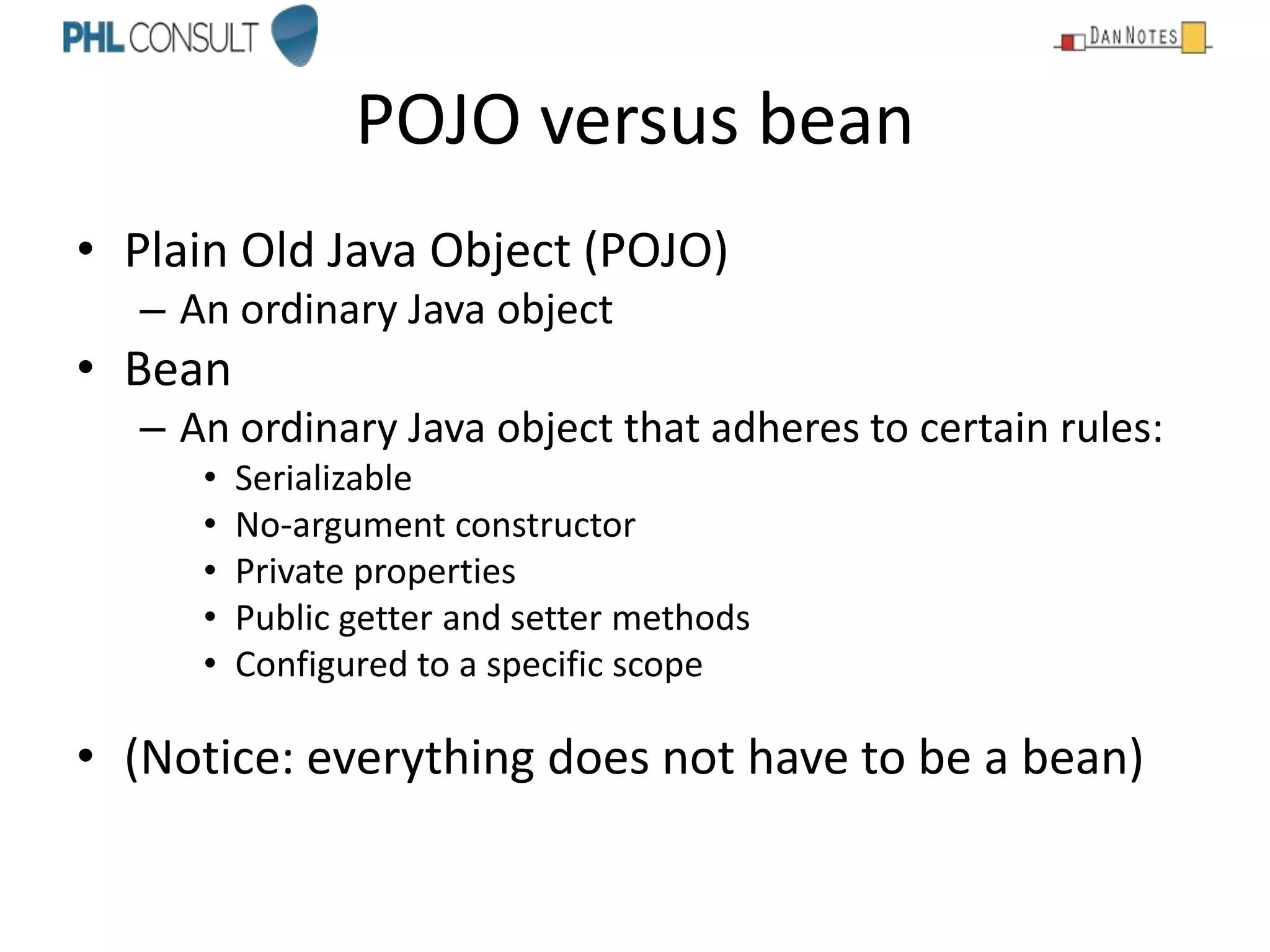 PHL CONSULT

DANNOTES

POJO versus bean

• Plain Old Java Object (POJO)
– An ordinary Java object
• Bean
– An ordinary Java object that adheres to certain rules:
• Serializable
• No-argument constructor
• Private properties
• Public getter and setter methods
• Configured to a specific scope

• (Notice: everything does not have to be a bean)